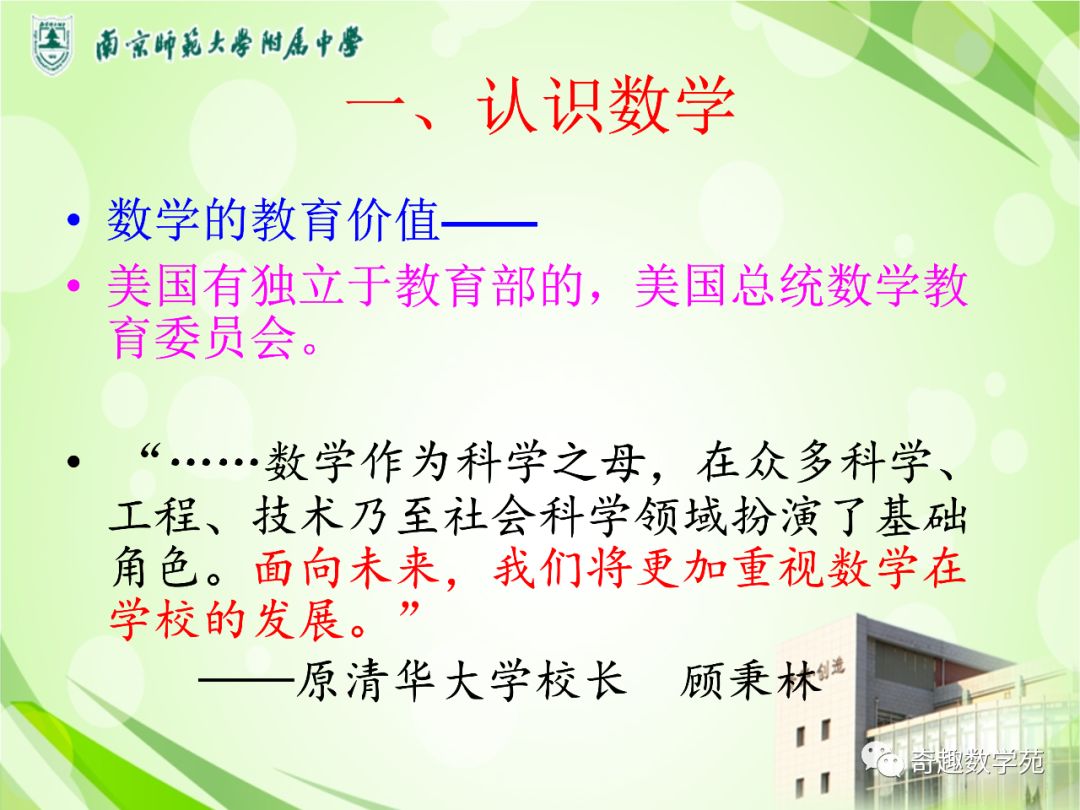 南京師範大學附屬中學

一、认识数学

• 数学的教育价值——

• 美国有独立于教育部的，美国总统数学教育委员会。

• “……数学作为科学之母，在众多科学、工程、技术乃至社会科学领域扮演了基础角色。面向未来，我们将更加重视数学在学校的发展。”

——原清华大学校长　顾秉林

创造

奇趣数学苑